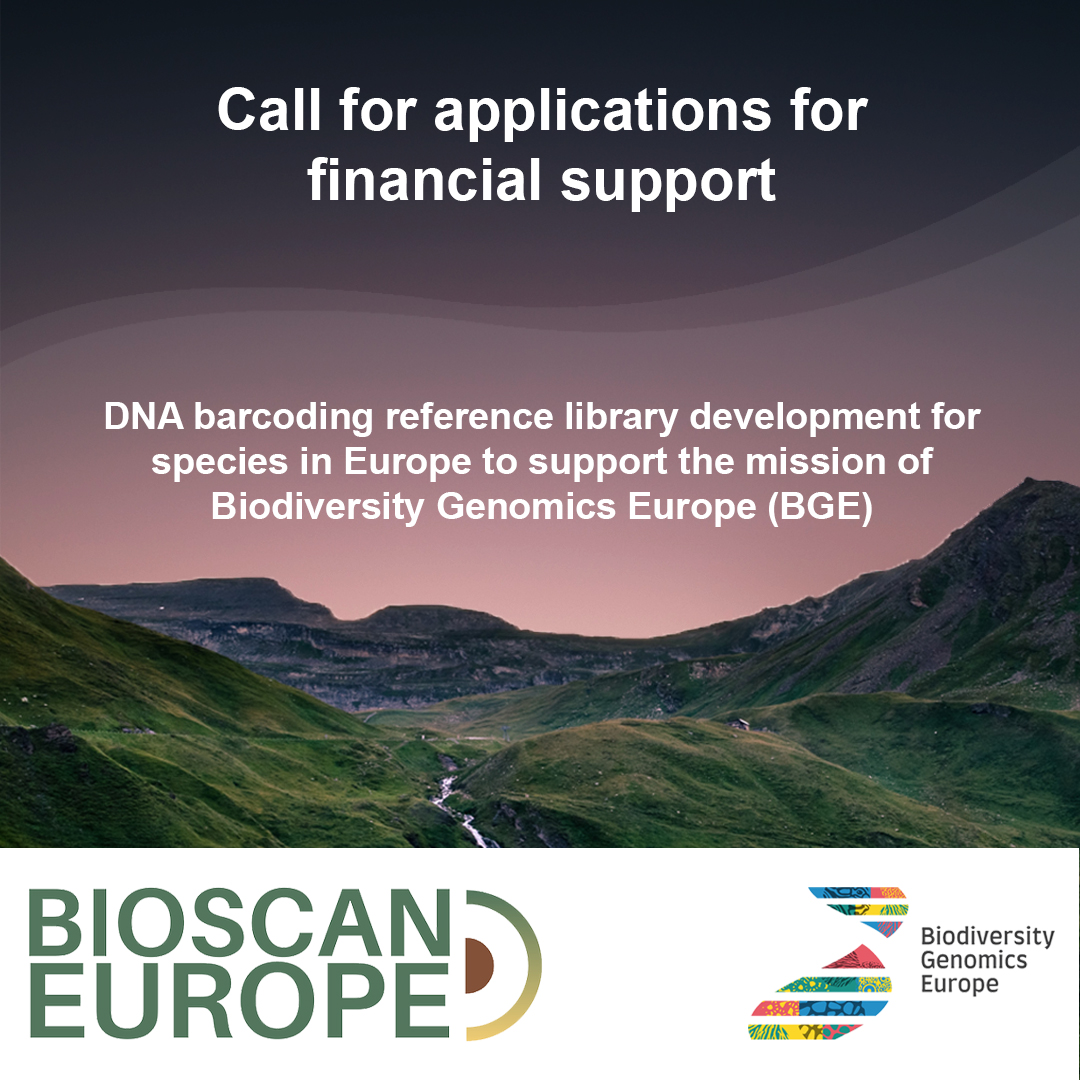 Call for applications for financial support

DNA barcoding reference library development for species in Europe to support the mission of Biodiversity Genomics Europe (BGE)

BIOSCAN EUROPE

Biodiversity Genomics Europe